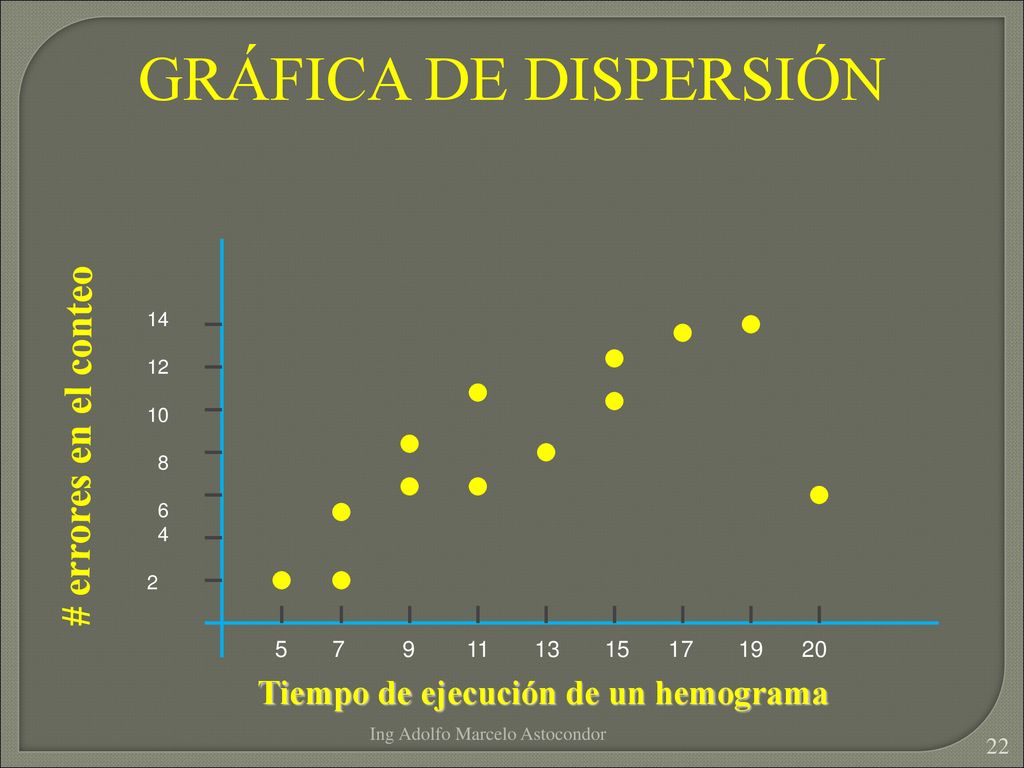 GRÁFICA DE DISPERSIÓN

# errores en el conteo

14
12
10
8
6
4
2

5 7 9 11 13 15 17 19 20

Tiempo de ejecución de un hemograma

Ing Adolfo Marcelo Astocondor

22